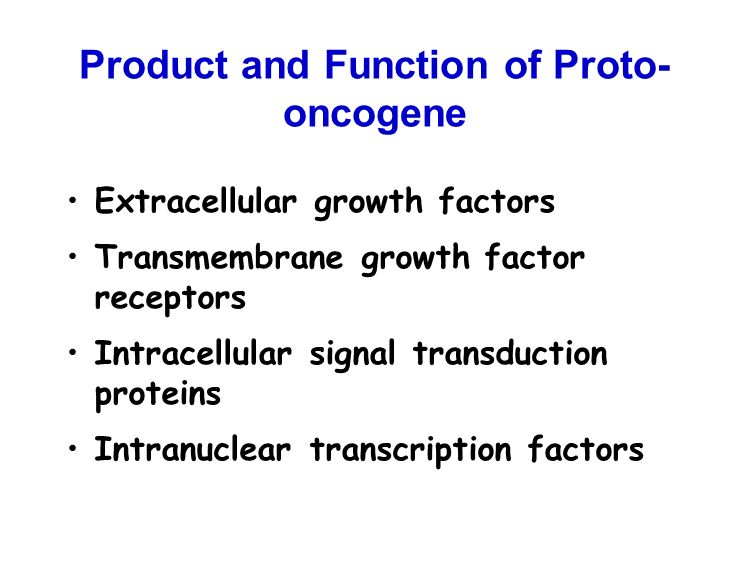 Product and Function of Proto-oncogene

• Extracellular growth factors
• Transmembrane growth factor receptors
• Intracellular signal transduction proteins
• Intranuclear transcription factors